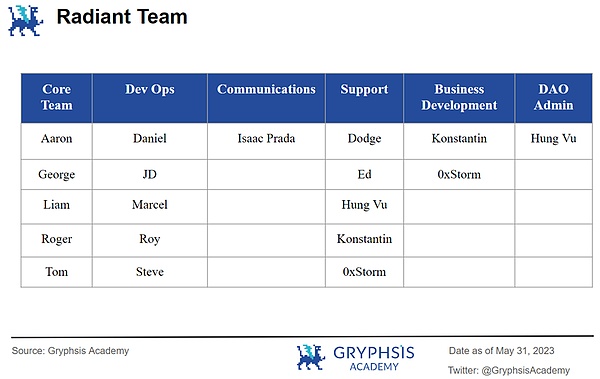 Radiant Team

| Core Team | Dev Ops | Communications | Support | Business Development | DAO Admin |
|---|---|---|---|---|---|
| Aaron | Daniel | Isaac Prada | Dodge | Konstantin | Hung Vu |
| George | JD | | Ed | 0xStorm | |
| Liam | Marcel | | Hung Vu | | |
| Roger | Roy | | Konstantin | | |
| Tom | Steve | | 0xStorm | | |

Source: Gryphsis Academy

GRYPHSIS ACADEMY

Date as of May 31, 2023

Twitter: @GryphsisAcademy